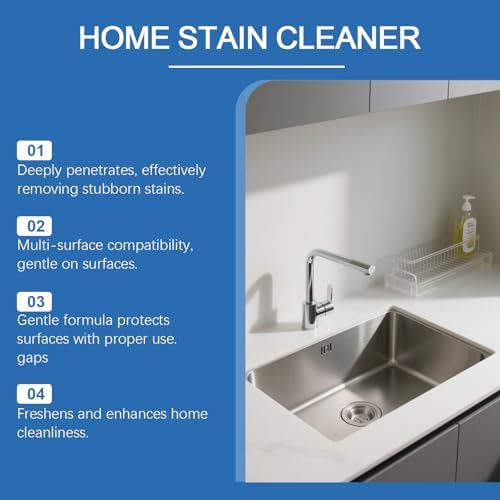 HOME STAIN CLEANER

01
Deeply penetrates, effectively removing stubborn stains.

02
Multi-surface compatibility, gentle on surfaces.

03
Gentle formula protects surfaces with proper use. gaps

04
Freshens and enhances home cleanliness.